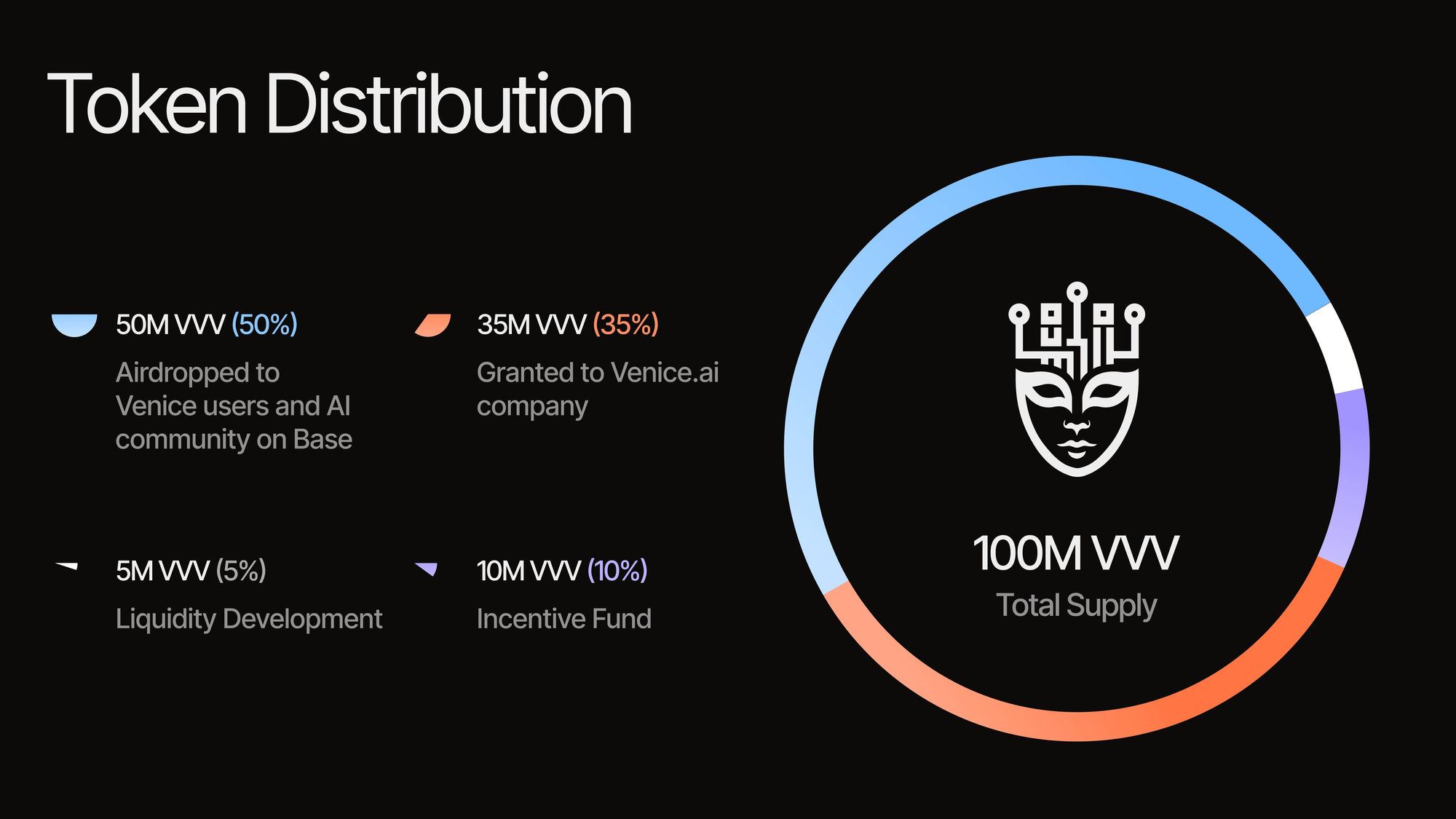 Token Distribution

50M VVV (50%)

Airdropped to Venice users and AI community on Base

35M VVV (35%)

Granted to Venice.ai company

5M VVV (5%)

Liquidity Development

10M VVV (10%)

Incentive Fund

100M VVV

Total Supply